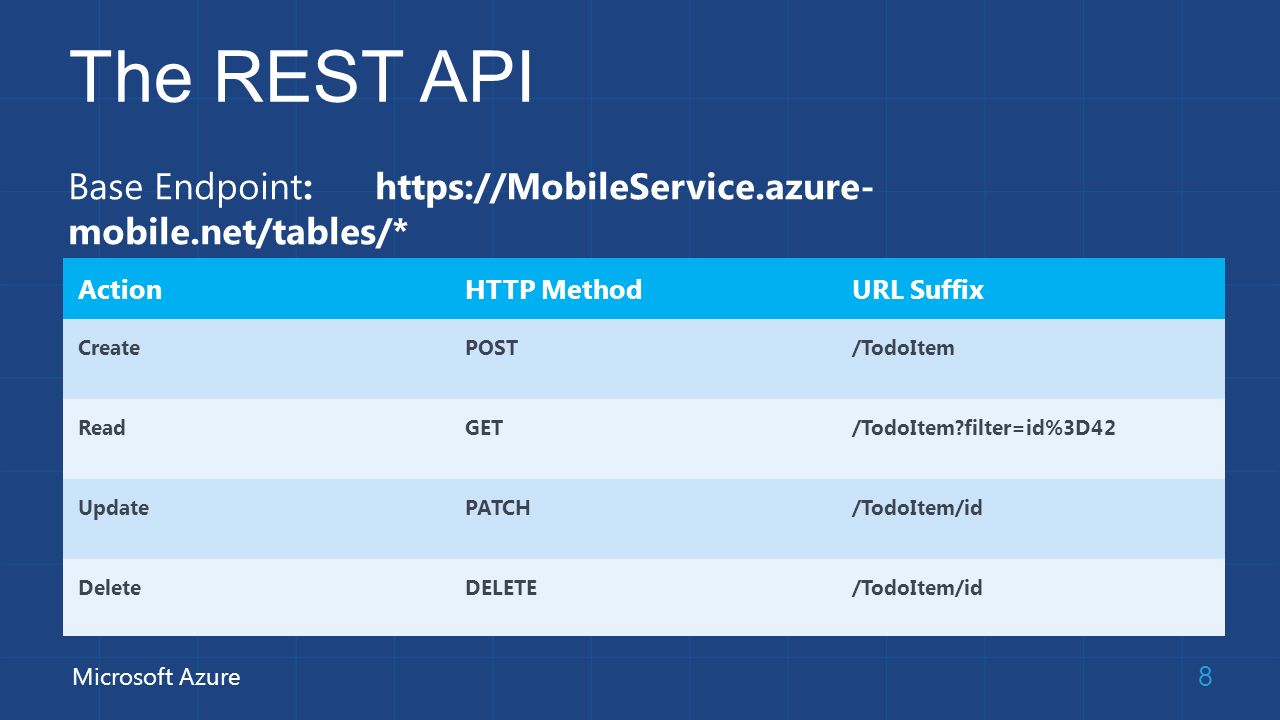 The REST API

Base Endpoint: https://MobileService.azure-mobile.net/tables/*

| Action | HTTP Method | URL Suffix |
|---|---|---|
| Create | POST | /TodoItem |
| Read | GET | /TodoItem?filter=id%3D42 |
| Update | PATCH | /TodoItem/id |
| Delete | DELETE | /TodoItem/id |

Microsoft Azure

8